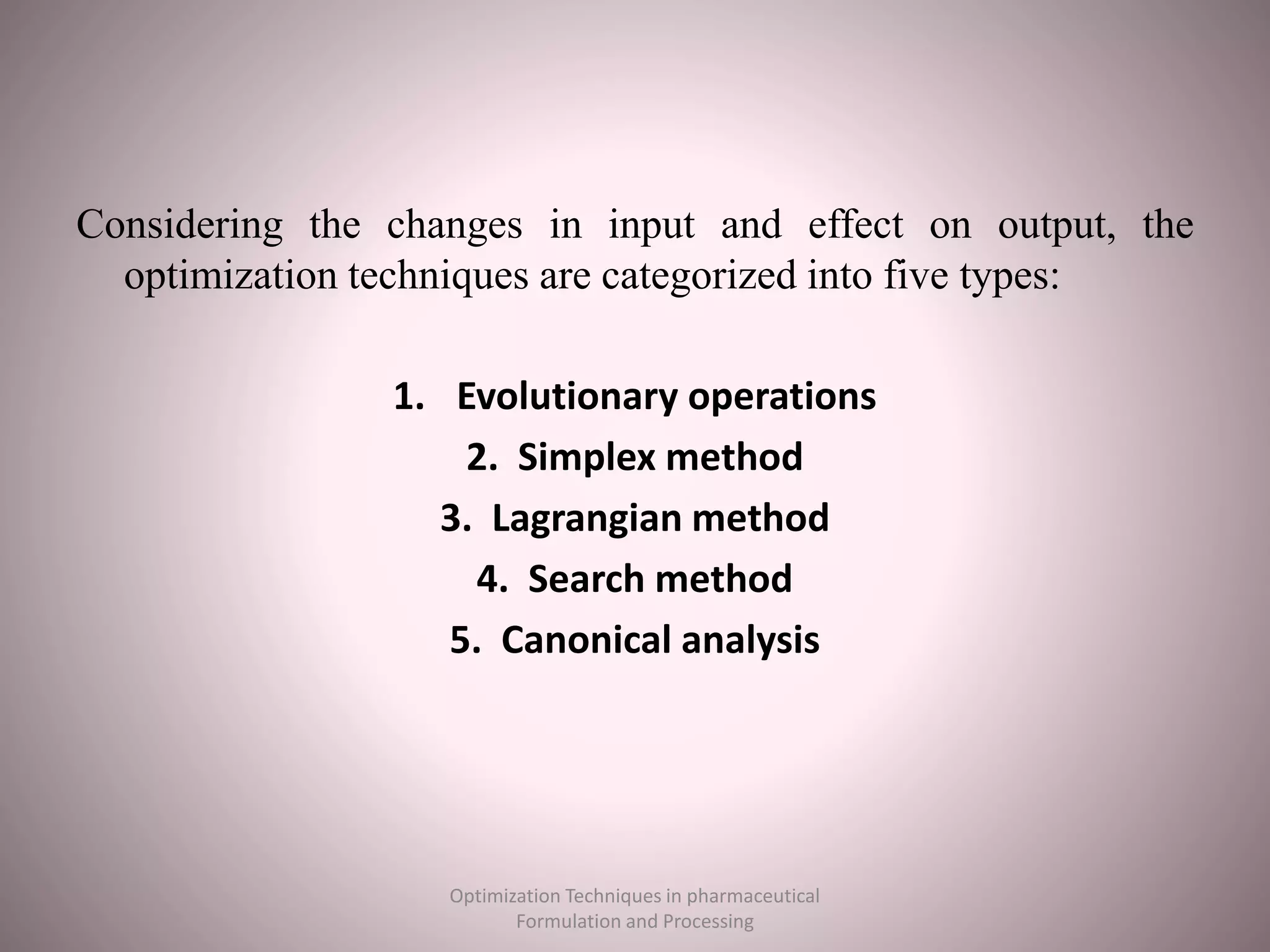 Considering the changes in input and effect on output, the optimization techniques are categorized into five types:

1. Evolutionary operations
2. Simplex method
3. Lagrangian method
4. Search method
5. Canonical analysis

Optimization Techniques in pharmaceutical Formulation and Processing